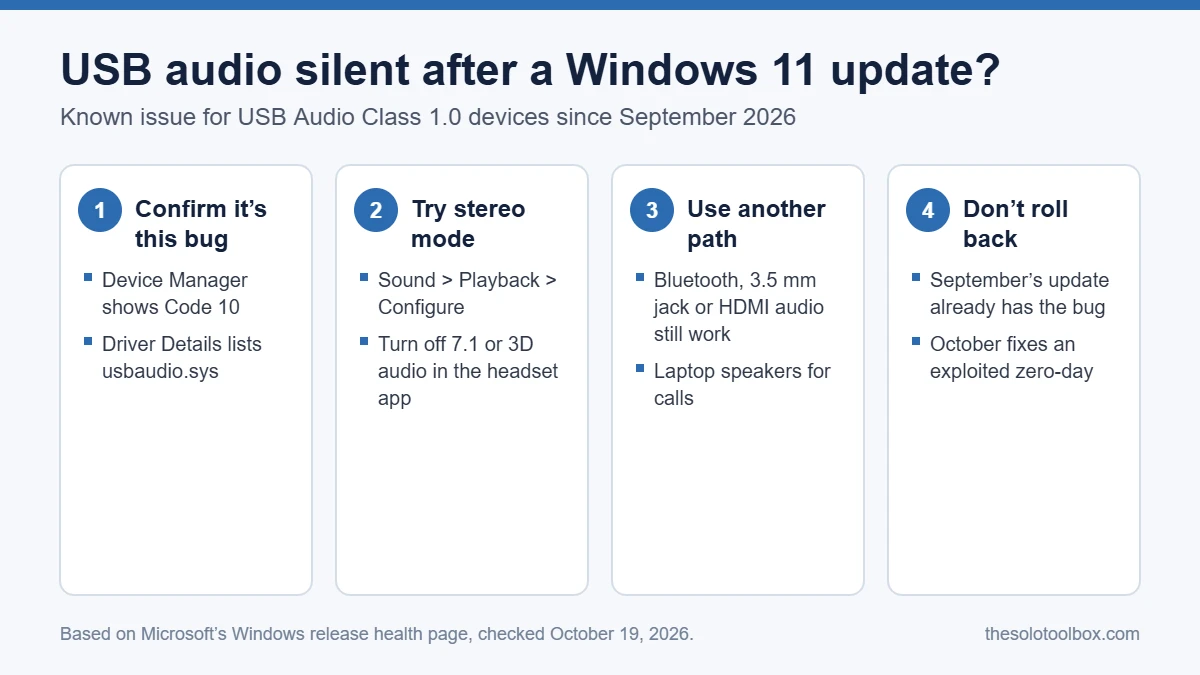 USB audio silent after a Windows 11 update?

Known issue for USB Audio Class 1.0 devices since September 2026

1 Confirm it's this bug

• Device Manager shows Code 10
• Driver Details lists usbaudio.sys

2 Try stereo mode

• Sound > Playback > Configure
• Turn off 7.1 or 3D audio in the headset app

3 Use another path

• Bluetooth, 3.5 mm jack or HDMI audio still work
• Laptop speakers for calls

4 Don't roll back

• September's update already has the bug
• October fixes an exploited zero-day

Based on Microsoft's Windows release health page, checked October 19, 2026.

thesolotoolbox.com